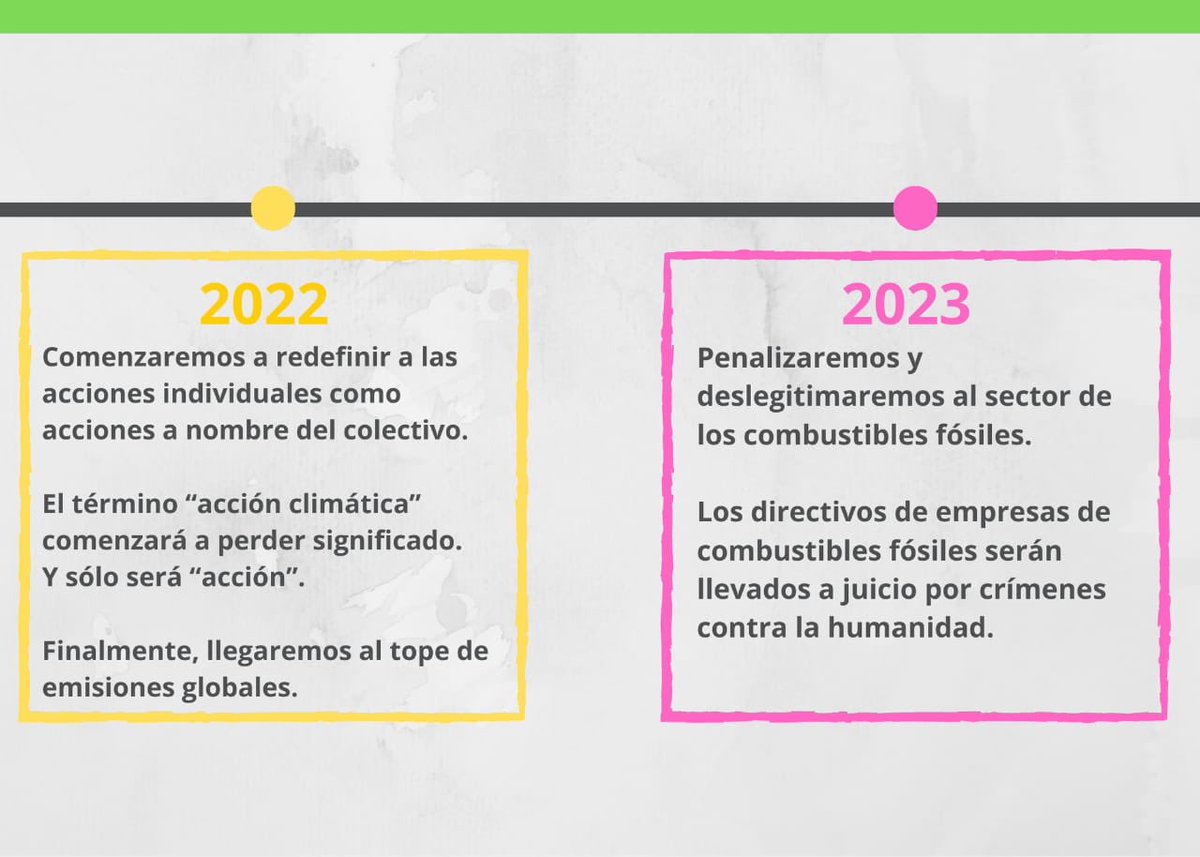 2022

Comenzaremos a redefinir a las acciones individuales como acciones a nombre del colectivo.

El término “acción climática” comenzará a perder significado. Y sólo será “acción”.

Finalmente, llegaremos al tope de emisiones globales.

2023

Penalizaremos y deslegitimaremos al sector de los combustibles fósiles.

Los directivos de empresas de combustibles fósiles serán llevados a juicio por crímenes contra la humanidad.